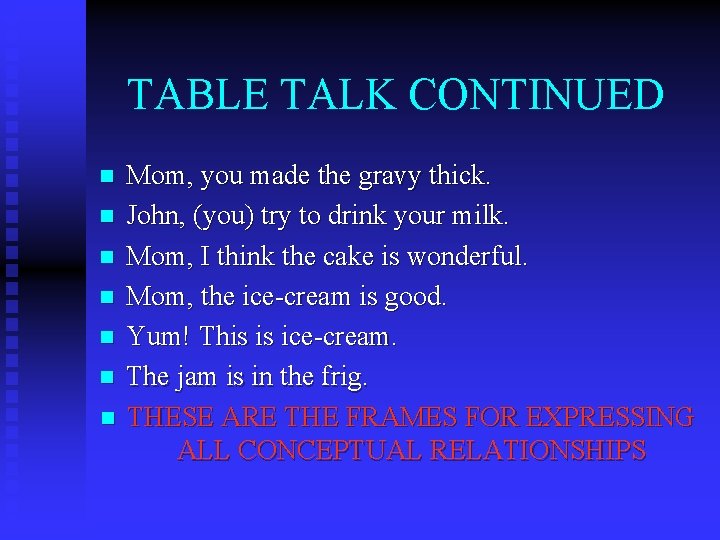 TABLE TALK CONTINUED

- Mom, you made the gravy thick.
- John, (you) try to drink your milk.
- Mom, I think the cake is wonderful.
- Mom, the ice-cream is good.
- Yum! This is ice-cream.
- The jam is in the frig.
- THESE ARE THE FRAMES FOR EXPRESSING ALL CONCEPTUAL RELATIONSHIPS